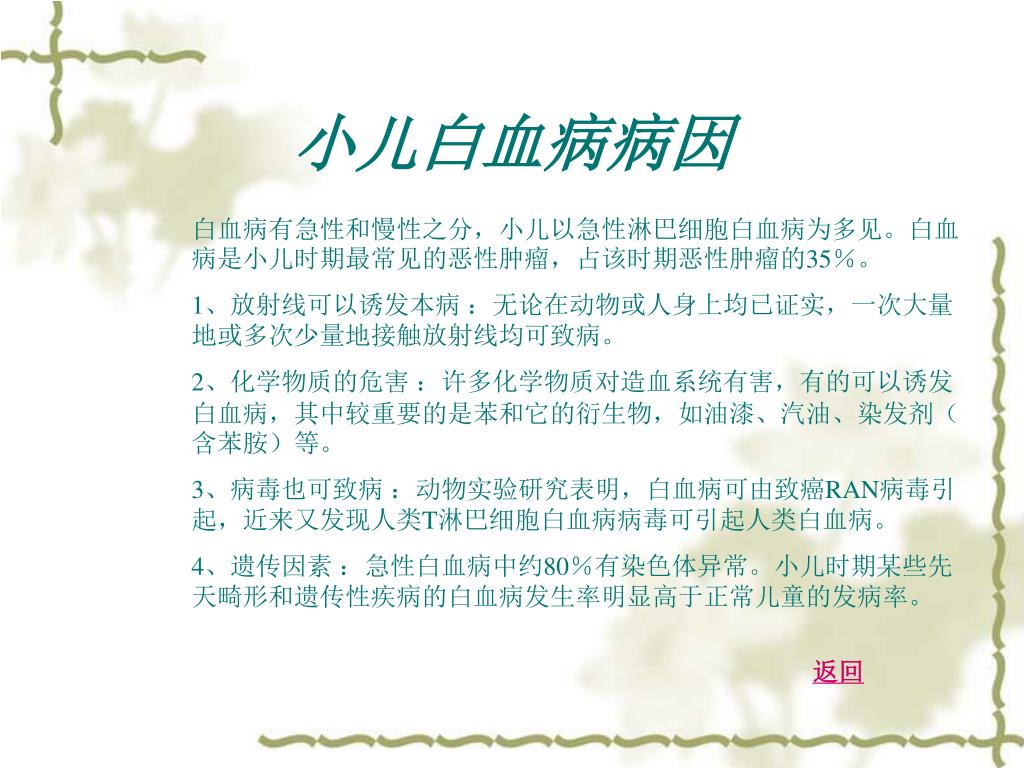 小儿白血病病因

白血病有急性和慢性之分，小儿以急性淋巴细胞白血病为多见。白血病是小儿时期最常见的恶性肿瘤，占该时期恶性肿瘤的35％。

1、放射线可以诱发本病 ：无论在动物或人身上均已证实，一次大量地或多次少量地接触放射线均可致病。

2、化学物质的危害 ：许多化学物质对造血系统有害，有的可以诱发白血病，其中较重要的是苯和它的衍生物，如油漆、汽油、染发剂（含苯胺）等。

3、病毒也可致病 ：动物实验研究表明，白血病可由致癌RAN病毒引起，近来又发现人类T淋巴细胞白血病病毒可引起人类白血病。

4、遗传因素 ：急性白血病中约80％有染色体异常。小儿时期某些先天畸形和遗传性疾病的白血病发生率明显高于正常儿童的发病率。

返回